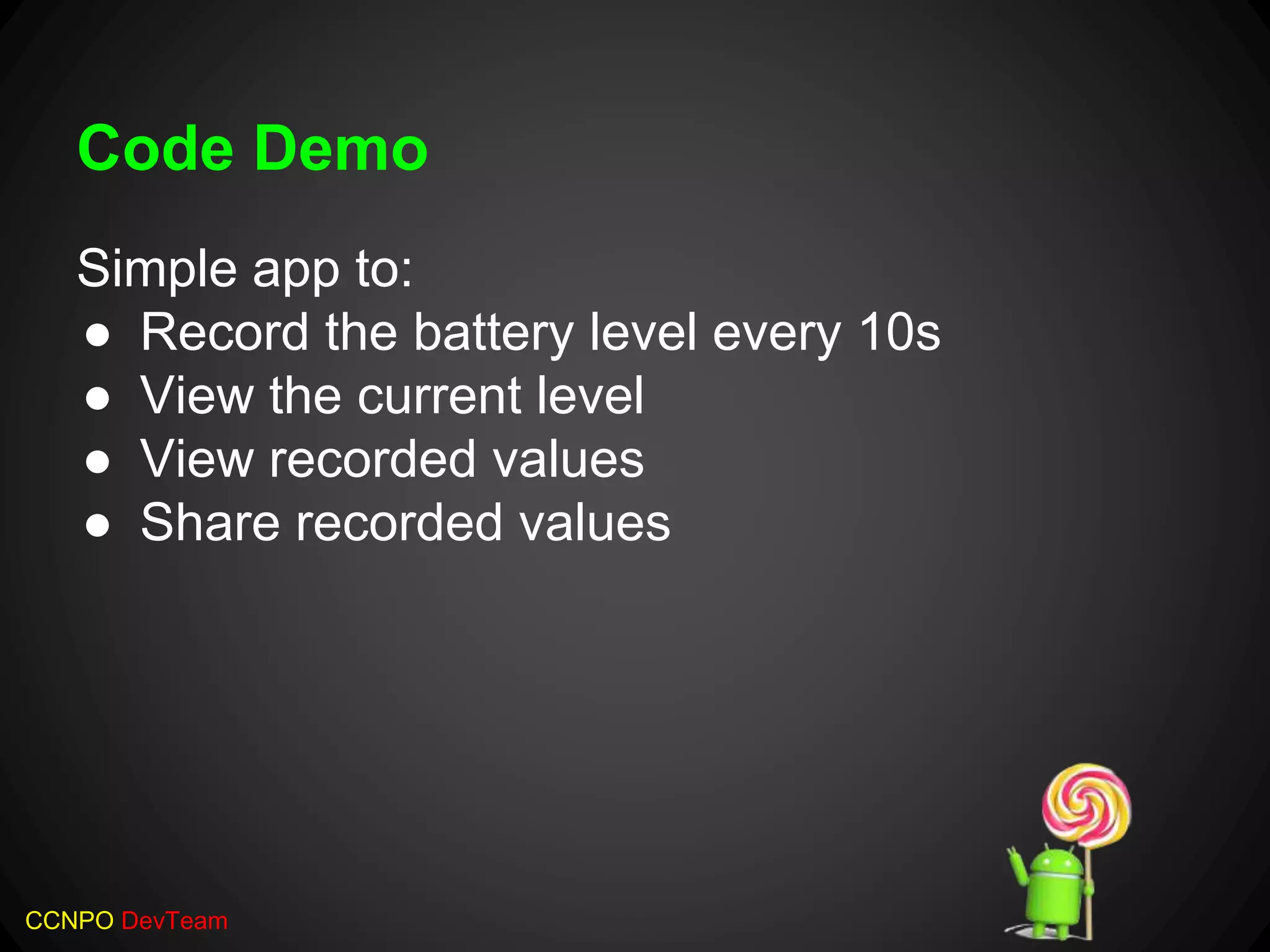 Code Demo

Simple app to:
● Record the battery level every 10s
● View the current level
● View recorded values
● Share recorded values

CCNPO DevTeam